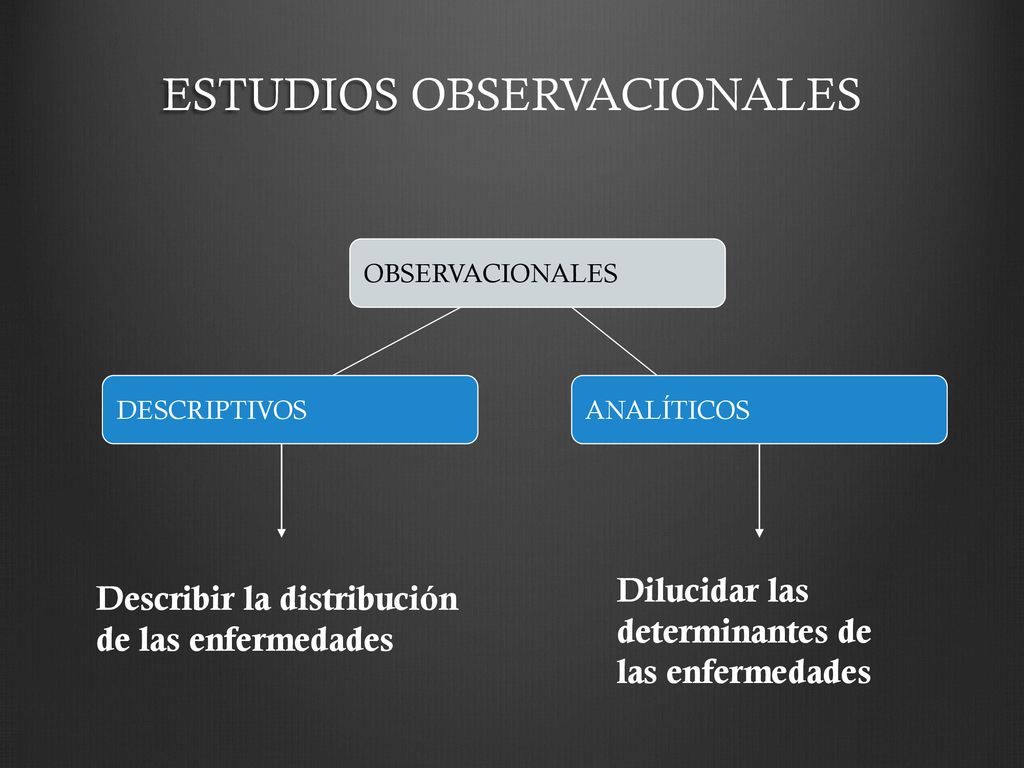 ESTUDIOS OBSERVACIONALES

OBSERVACIONALES

DESCRIPTIVOS

ANALÍTICOS

Describir la distribución de las enfermedades

Dilucidar las determinantes de las enfermedades